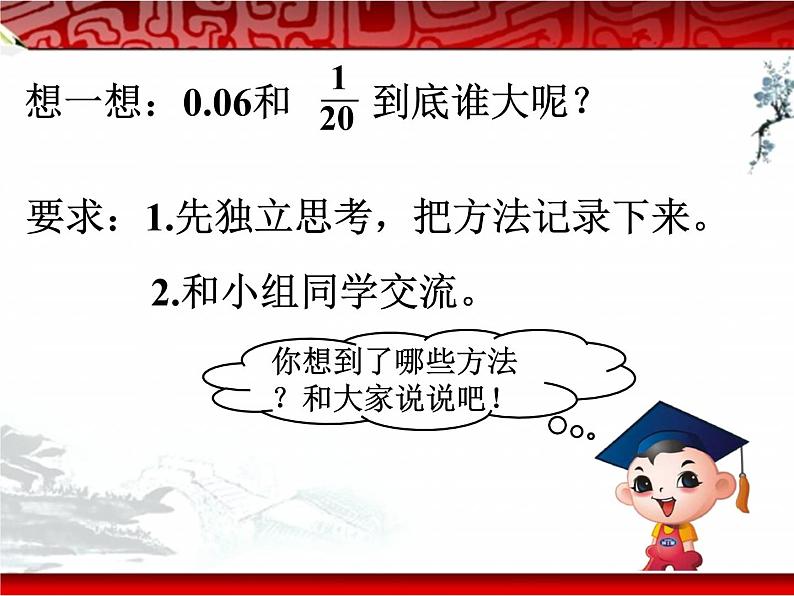 想一想：0.06和 $\frac{1}{20}$ 到底谁大呢？

要求：1.先独立思考，把方法记录下来。

2.和小组同学交流。

你想到了哪些方法？和大家说说吧！